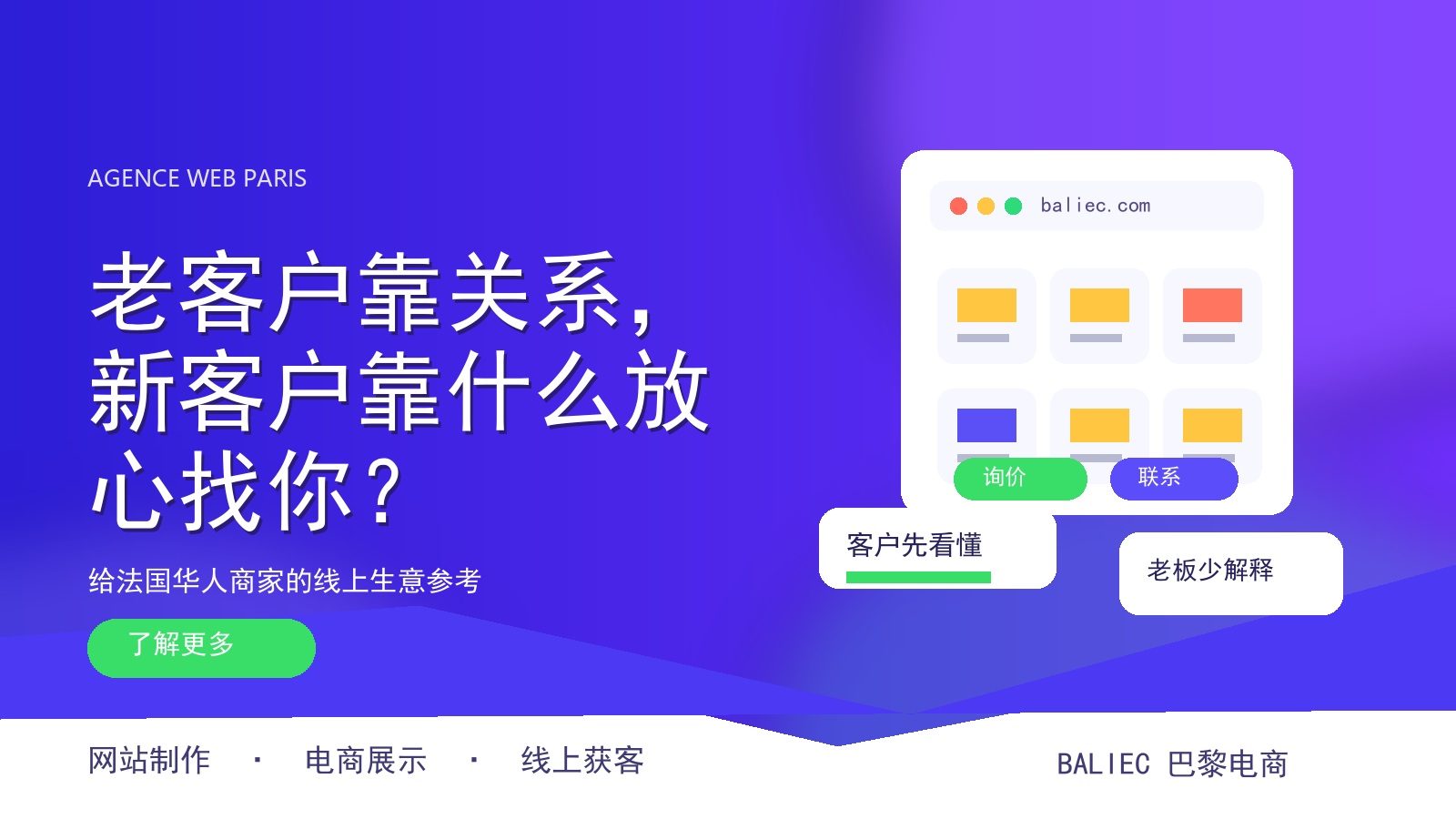 AGENCE WEB PARIS

老客户靠关系，新客户靠什么放心找你？

给法国华人商家的线上生意参考

了解更多

baliec.com

询价

联系

客户先看懂

老板少解释

网站制作 · 电商展示 · 线上获客

BALIEC 巴黎电商